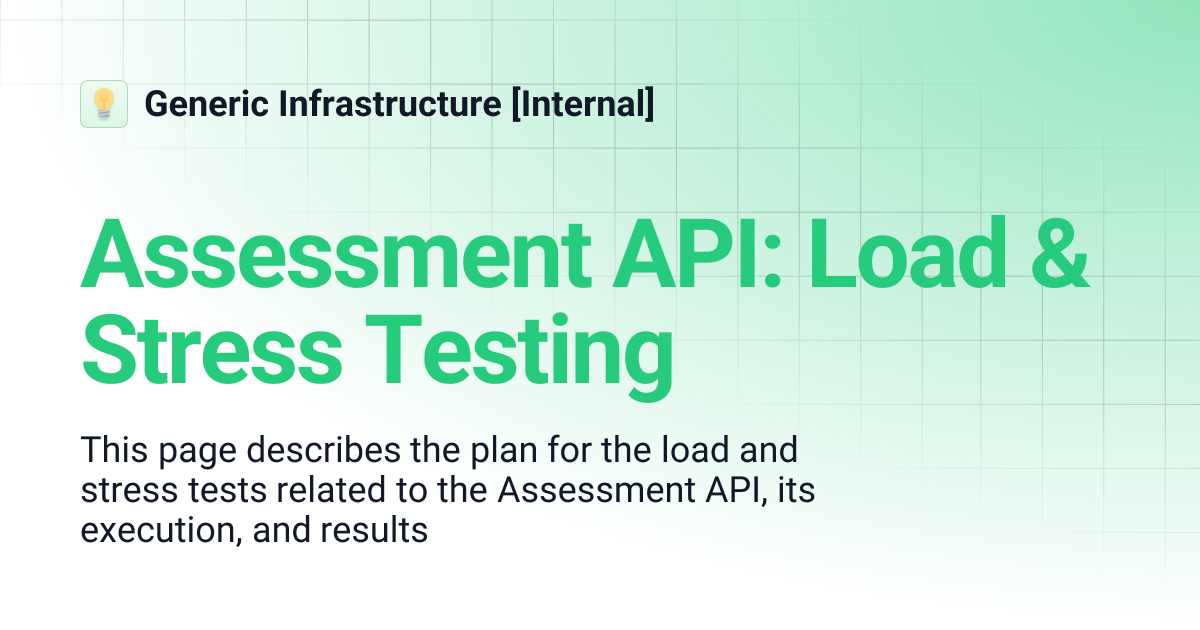 Generic Infrastructure [Internal]

Assessment API: Load & Stress Testing

This page describes the plan for the load and stress tests related to the Assessment API, its execution, and results